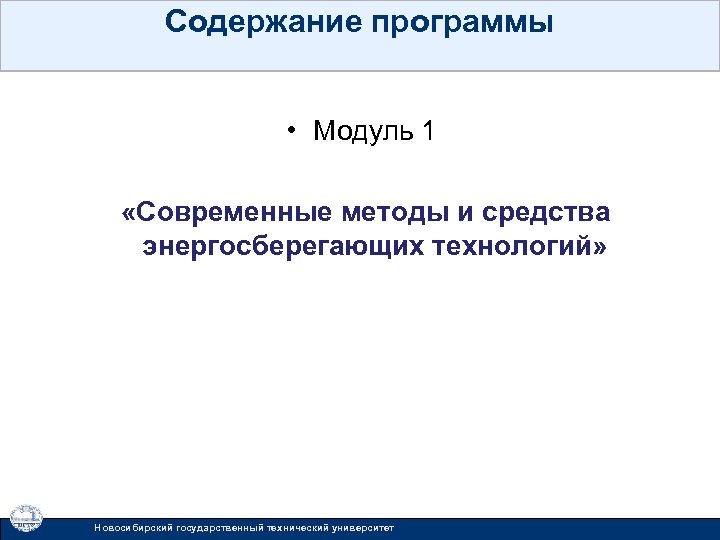 Содержание программы

• Модуль 1

«Современные методы и средства энергосберегающих технологий»

Новосибирский государственный технический университет